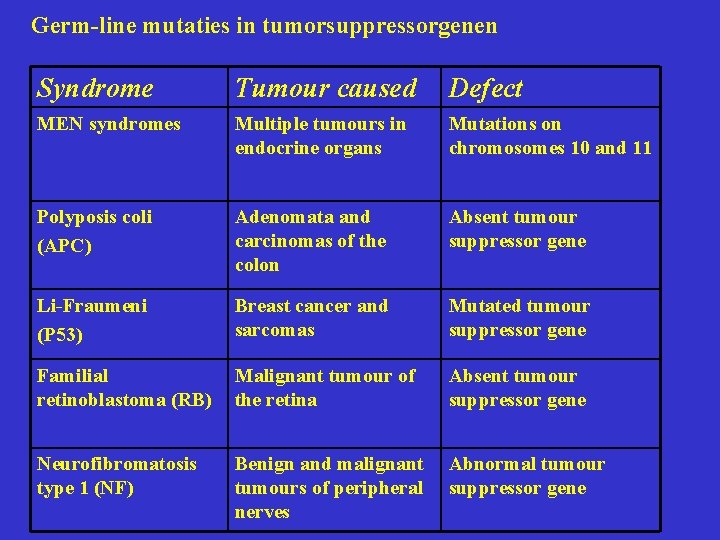 Germ-line mutaties in tumorsuppressorgenen

| Syndrome | Tumour caused | Defect |
|---|---|---|
| MEN syndromes | Multiple tumours in endocrine organs | Mutations on chromosomes 10 and 11 |
| Polyposis coli (APC) | Adenomata and carcinomas of the colon | Absent tumour suppressor gene |
| Li-Fraumeni (P53) | Breast cancer and sarcomas | Mutated tumour suppressor gene |
| Familial retinoblastoma (RB) | Malignant tumour of the retina | Absent tumour suppressor gene |
| Neurofibromatosis type 1 (NF) | Benign and malignant tumours of peripheral nerves | Abnormal tumour suppressor gene |